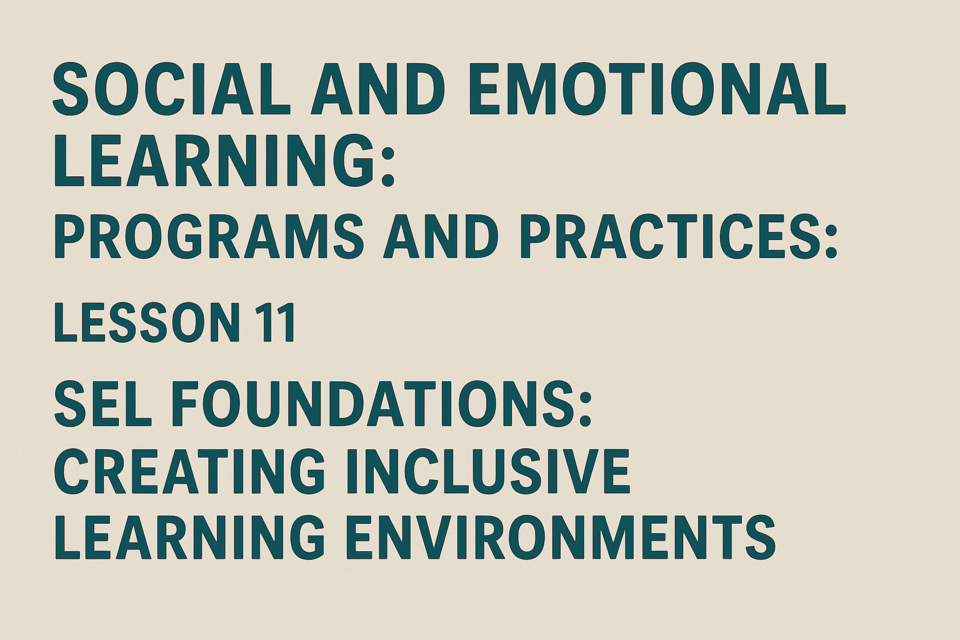 SOCIAL AND EMOTIONAL LEARNING:
PROGRAMS AND PRACTICES:

LESSON 11

SEL FOUNDATIONS:
CREATING INCLUSIVE LEARNING ENVIRONMENTS